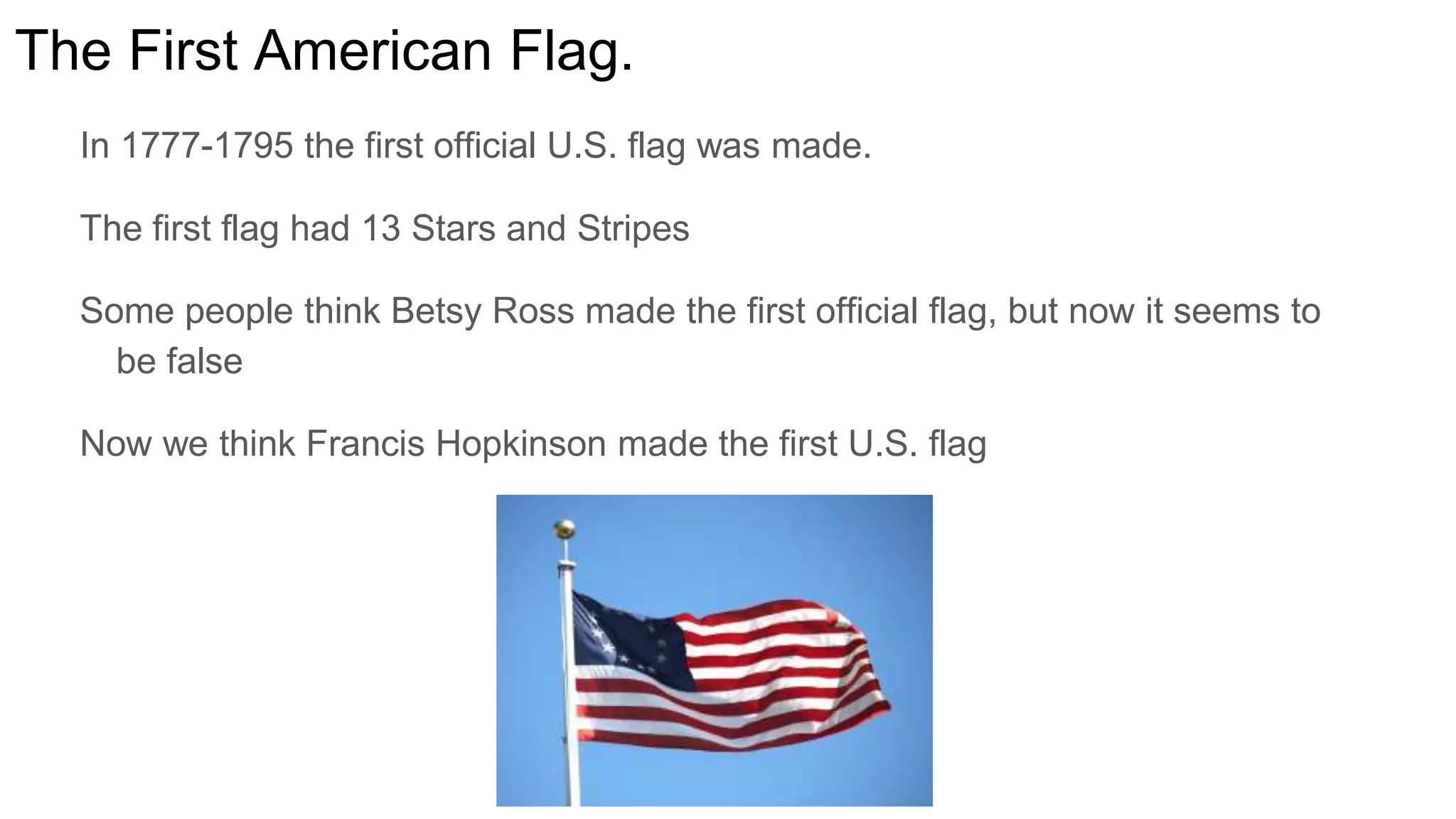 The First American Flag.

In 1777-1795 the first official U.S. flag was made.

The first flag had 13 Stars and Stripes

Some people think Betsy Ross made the first official flag, but now it seems to be false

Now we think Francis Hopkinson made the first U.S. flag